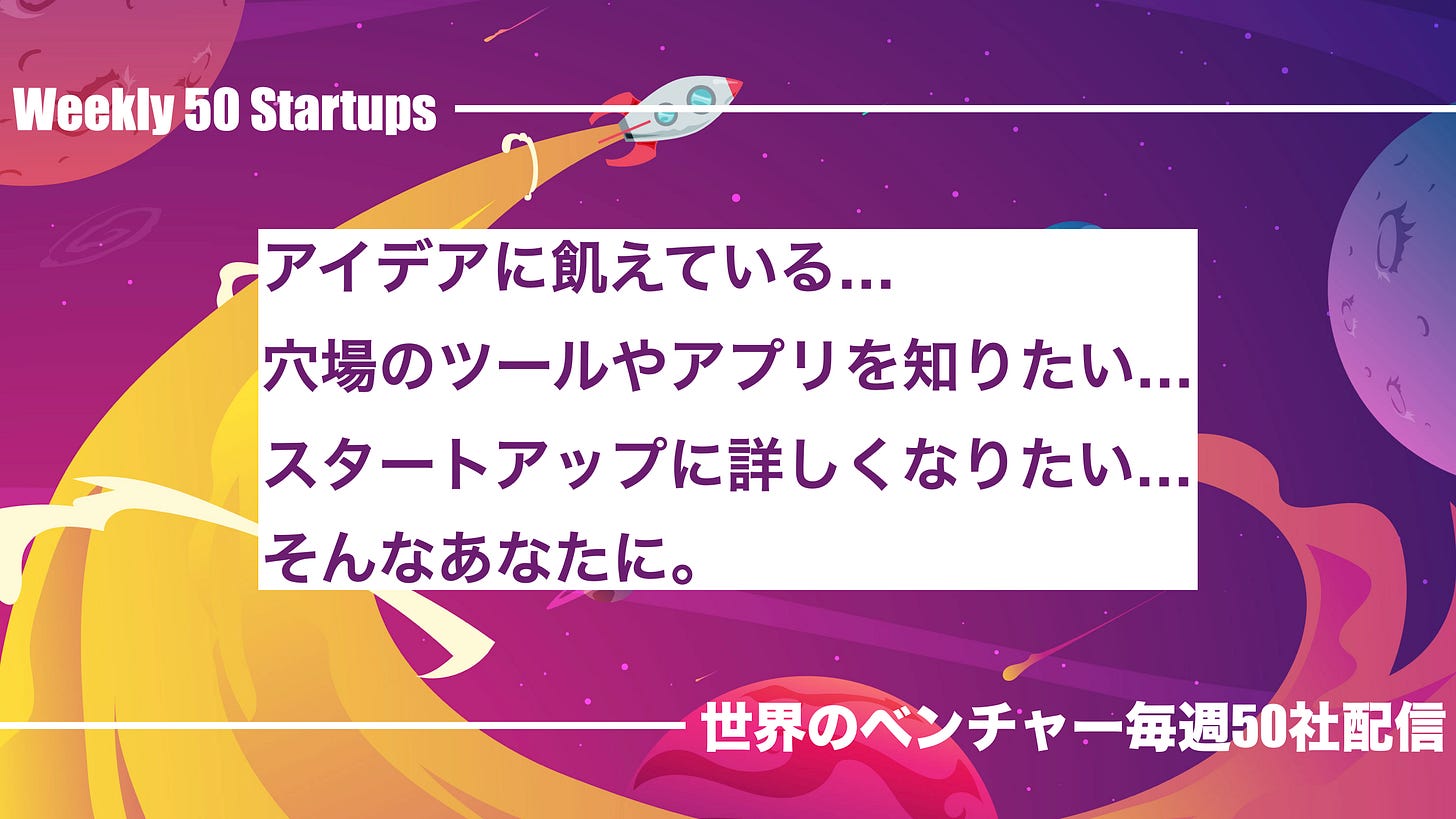 Weekly 50 Startups

アイデアに飢えている…
穴場のツールやアプリを知りたい…
スタートアップに詳しくなりたい…
そんなあなたに。

世界のベンチャー毎週50社配信